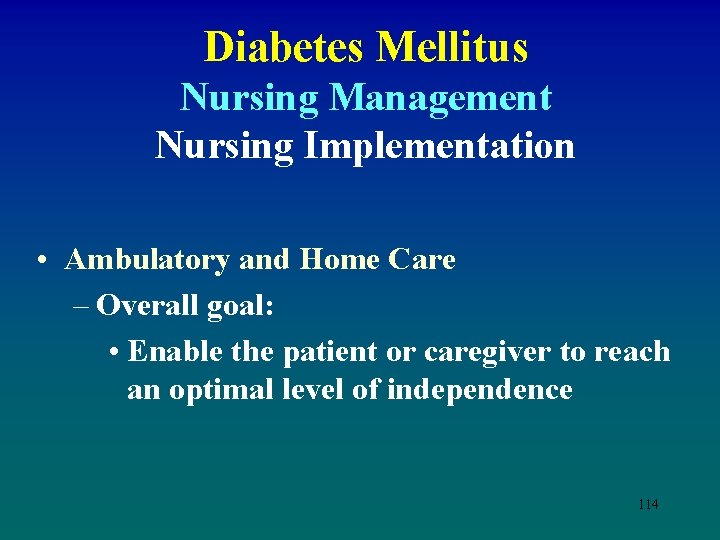 Diabetes Mellitus
Nursing Management
Nursing Implementation

• Ambulatory and Home Care
– Overall goal:
• Enable the patient or caregiver to reach an optimal level of independence

114